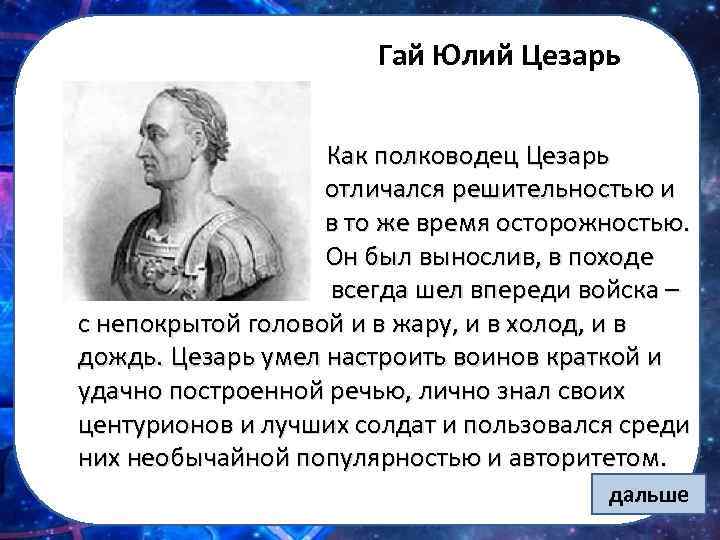 Гай Юлий Цезарь

Как полководец Цезарь отличался решительностью и в то же время осторожностью. Он был вынослив, в походе всегда шел впереди войска – с непокрытой головой и в жару, и в холод, и в дождь. Цезарь умел настроить воинов краткой и удачно построенной речью, лично знал своих центурионов и лучших солдат и пользовался среди них необычайной популярностью и авторитетом.

дальше